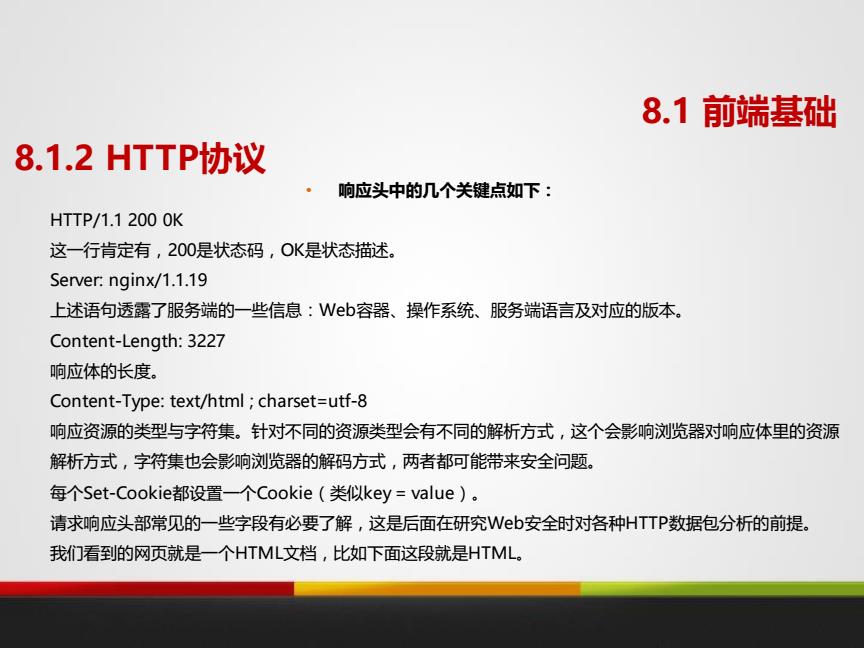 8.1 前端基础

8.1.2 HTTP协议

• 响应头中的几个关键点如下：

HTTP/1.1 200 0K

这一行肯定有，200是状态码，OK是状态描述。

Server: nginx/1.1.19

上述语句透露了服务端的一些信息：Web容器、操作系统、服务端语言及对应的版本。

Content-Length: 3227

响应体的长度。

Content-Type: text/html ; charset=utf-8

响应资源的类型与字符集。针对不同的资源类型会有不同的解析方式，这个会影响浏览器对响应体里的资源解析方式，字符集也会影响浏览器的解码方式，两者都可能带来安全问题。

每个Set-Cookie都设置一个Cookie（类似key = value）。

请求响应头部常见的一些字段有必要了解，这是后面在研究Web安全时对各种HTTP数据包分析的前提。

我们看到的网页就是一个HTML文档，比如下面这段就是HTML。